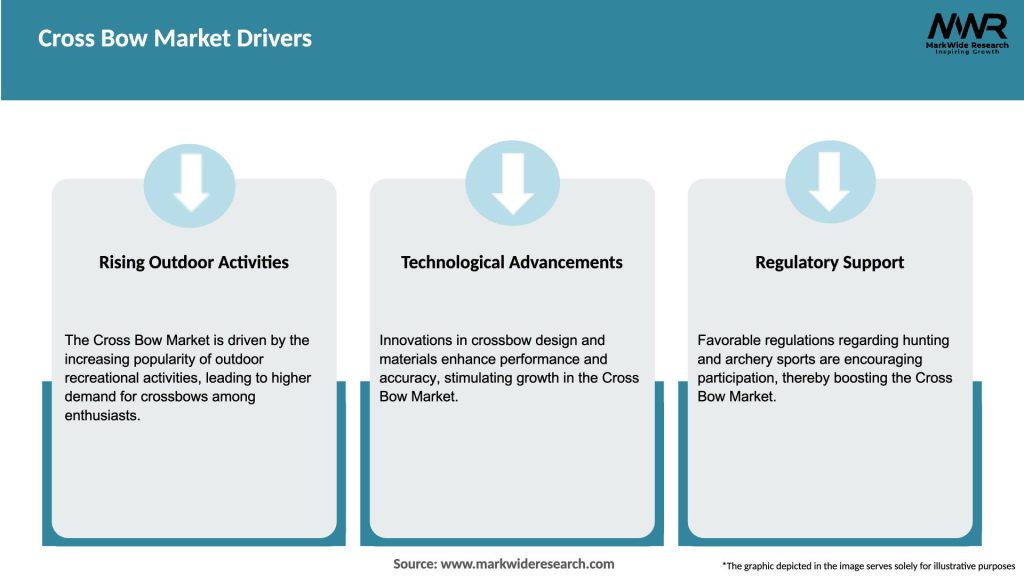 Cross Bow Market Drivers

MWR
MarkWide Research
Inspiring Growth

Rising Outdoor Activities

The Cross Bow Market is driven by the increasing popularity of outdoor recreational activities, leading to higher demand for crossbows among enthusiasts.

Technological Advancements

Innovations in crossbow design and materials enhance performance and accuracy, stimulating growth in the Cross Bow Market.

Regulatory Support

Favorable regulations regarding hunting and archery sports are encouraging participation, thereby boosting the Cross Bow Market.

Source: www.markwideresearch.com

*The graphic depicted in the image serves solely for illustrative purposes